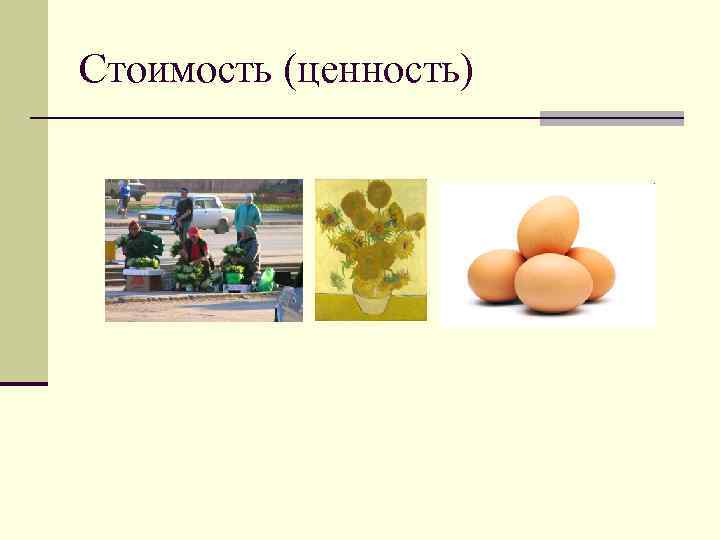 Стоимость (ценность)